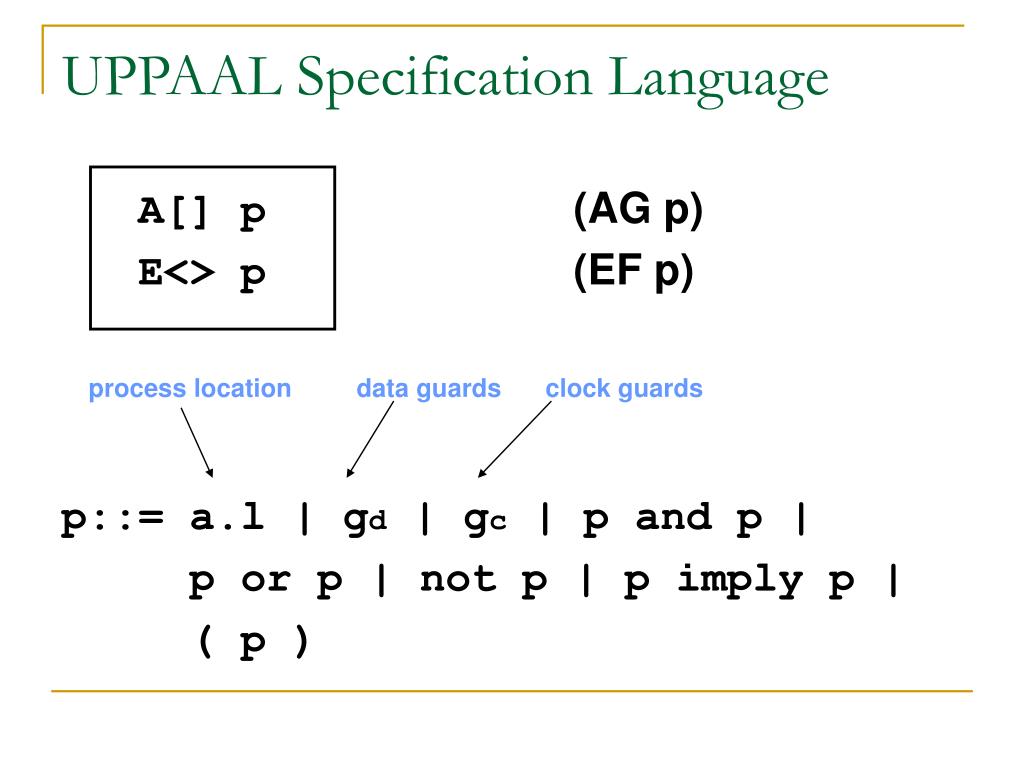 UPPAAL Specification Language

A[] p
E<> p

(AG p)
(EF p)

process location
data guards
clock guards

p::= a.l | $g_d$ | $g_c$ | p and p |
p or p | not p | p imply p |
( p )